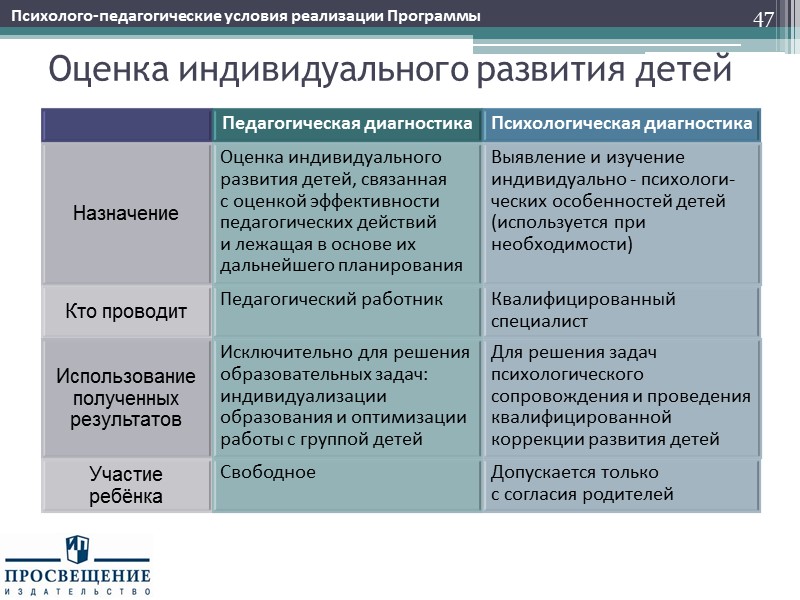 Психолого-педагогические условия реализации Программы

47

Оценка индивидуального развития детей

| | Педагогическая диагностика | Психологическая диагностика |
|---|---|---|
| Назначение | Оценка индивидуального развития детей, связанная с оценкой эффективности педагогических действий и лежащая в основе их дальнейшего планирования | Выявление и изучение индивидуально - психологических особенностей детей (используется при необходимости) |
| Кто проводит | Педагогический работник | Квалифицированный специалист |
| Использование полученных результатов | Исключительно для решения образовательных задач: индивидуализации образования и оптимизации работы с группой детей | Для решения задач психологического сопровождения и проведения квалифицированной коррекции развития детей |
| Участие ребёнка | Свободное | Допускается только с согласия родителей |

ПРОСВЕЩЕНИЕ
ИЗДАТЕЛЬСТВО